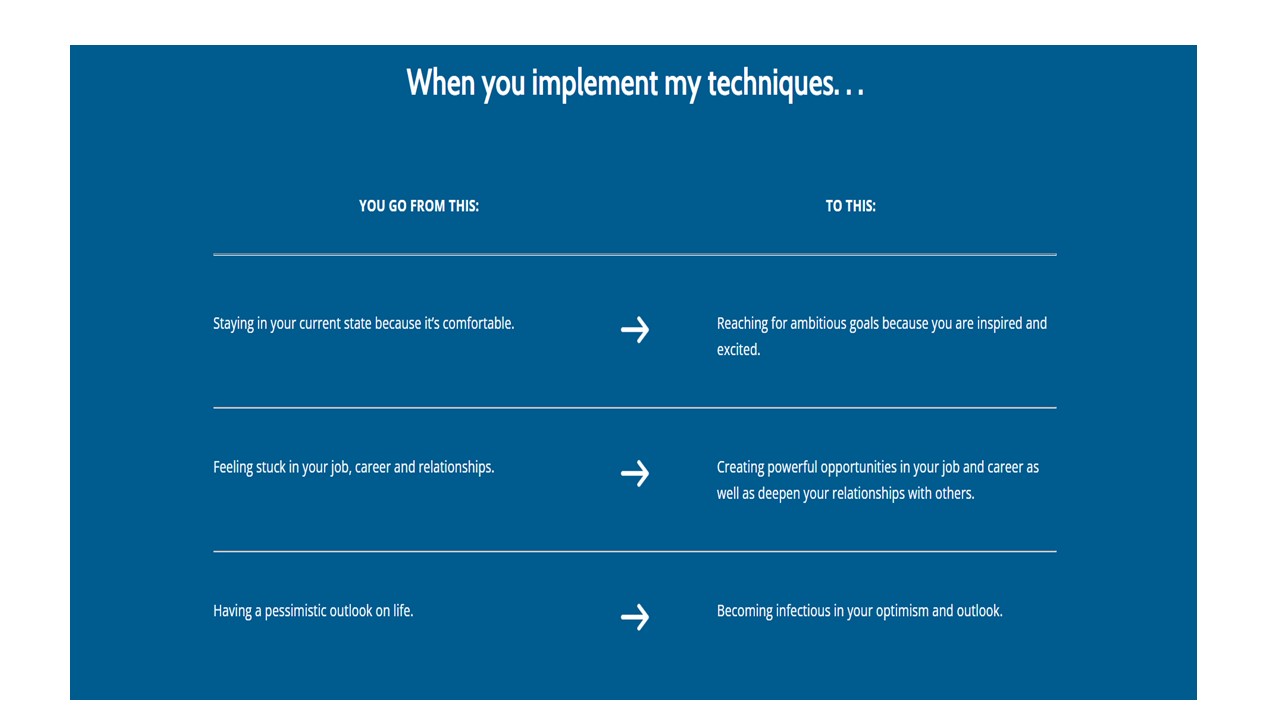 When you implement my techniques. . .

| YOU GO FROM THIS: | | TO THIS: |
|---|---|---|
| Staying in your current state because it's comfortable. | → | Reaching for ambitious goals because you are inspired and excited. |
| Feeling stuck in your job, career and relationships. | → | Creating powerful opportunities in your job and career as well as deepen your relationships with others. |
| Having a pessimistic outlook on life. | → | Becoming infectious in your optimism and outlook. |